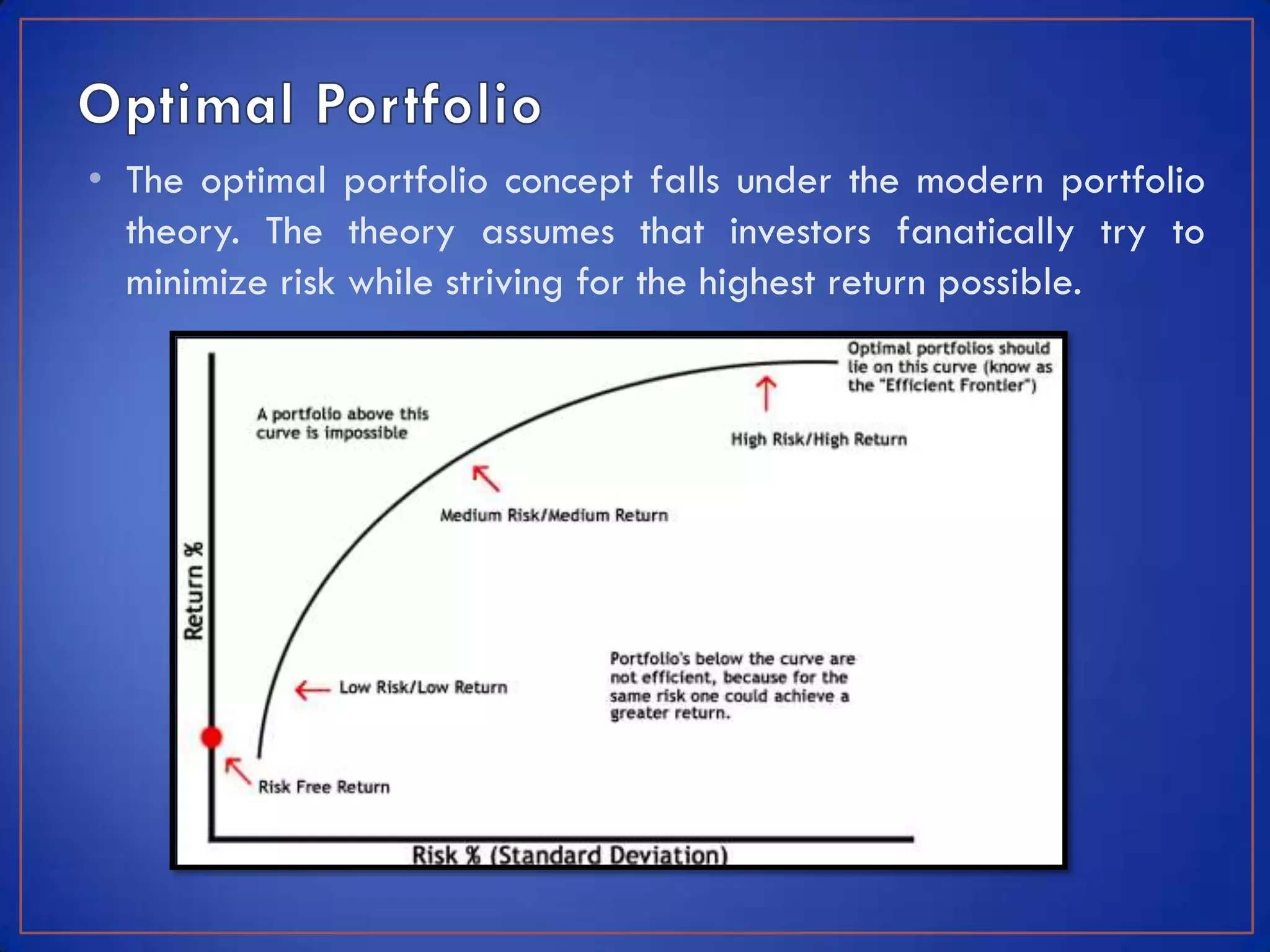 Optimal Portfolio

• The optimal portfolio concept falls under the modern portfolio theory. The theory assumes that investors fanatically try to minimize risk while striving for the highest return possible.

Optimal portfolios should lie on this curve (know as the "Efficient Frontier")

A portfolio above this curve is impossible

High Risk/High Return

Medium Risk/Medium Return

Return %

Low Risk/Low Return

Portfolio's below the curve are not efficient, because for the same risk one could achieve a greater return.

Risk Free Return

Risk % (Standard Deviation)